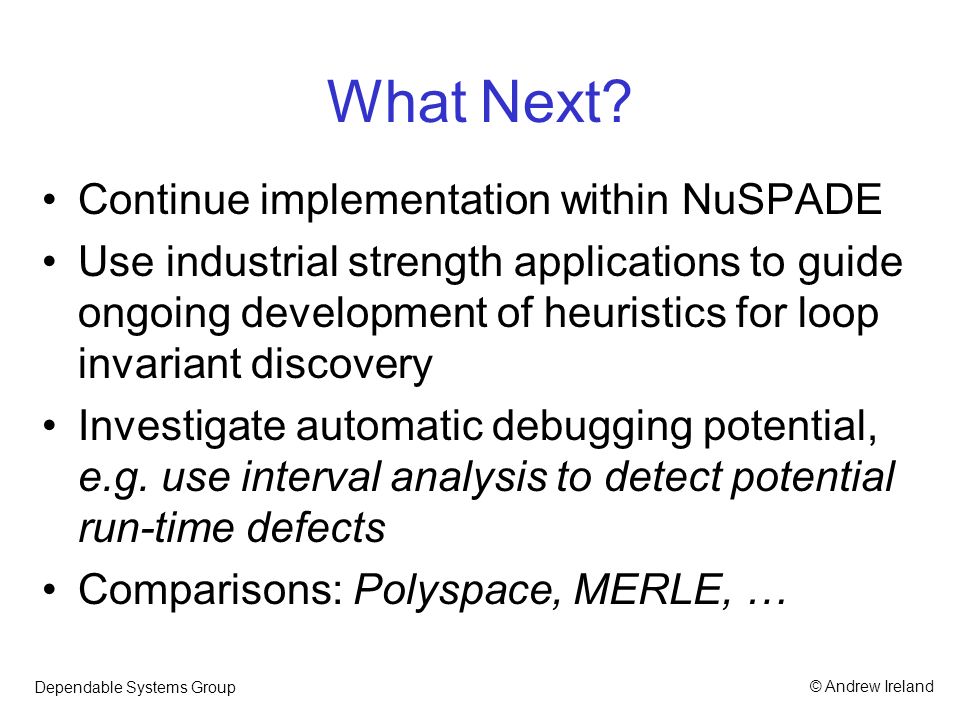 What Next?

• Continue implementation within NuSPADE

• Use industrial strength applications to guide ongoing development of heuristics for loop invariant discovery

• Investigate automatic debugging potential, e.g. use interval analysis to detect potential run-time defects

• Comparisons: Polyspace, MERLE, …

Dependable Systems Group

© Andrew Ireland